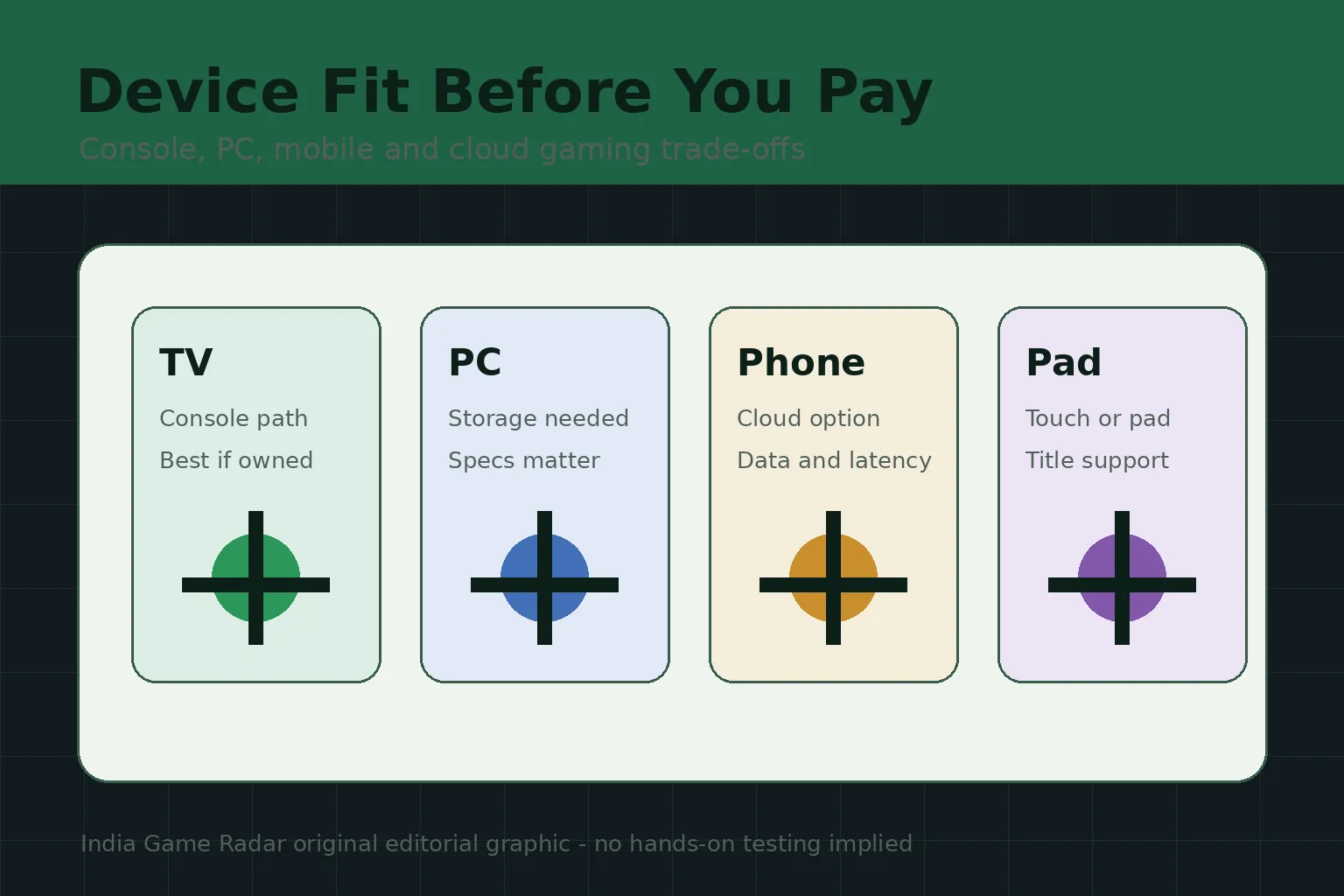 Device Fit Before You Pay
Console, PC, mobile and cloud gaming trade-offs

TV
Console path
Best if owned

PC
Storage needed
Specs matter

Phone
Cloud option
Data and latency

Pad
Touch or pad
Title support

India Game Radar original editorial graphic - no hands-on testing implied